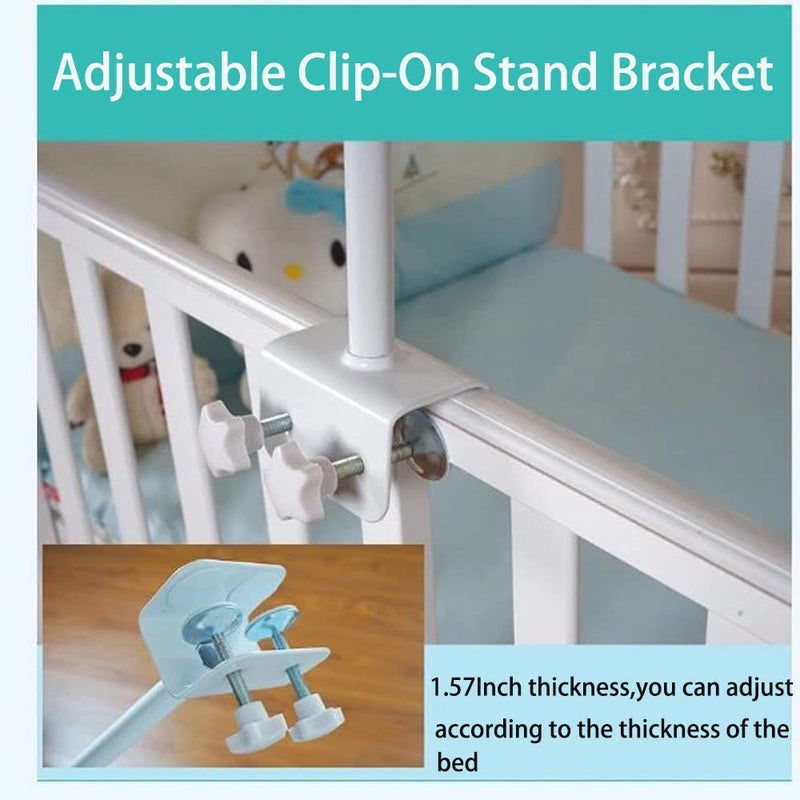 Adjustable Clip-On Stand Bracket

1.57Inch thickness,you can adjust according to the thickness of the bed